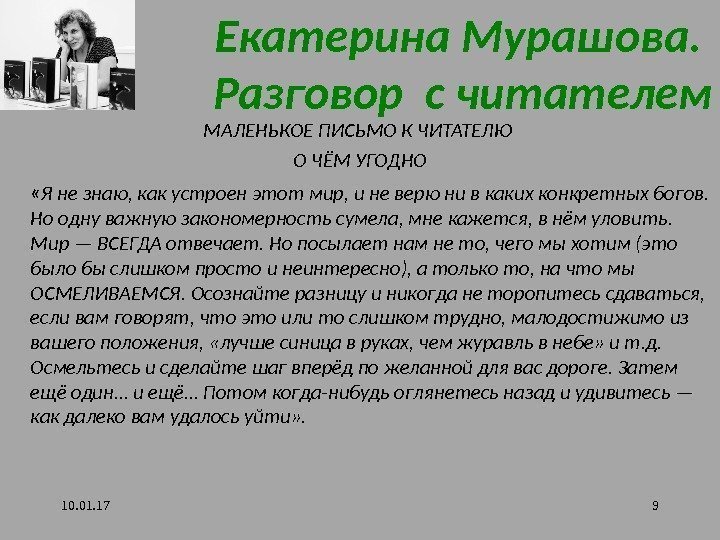 Екатерина Мурашова. Разговор с читателем

МАЛЕНЬКОЕ ПИСЬМО К ЧИТАТЕЛЮ

О ЧЁМ УГОДНО

«Я не знаю, как устроен этот мир, и не верю ни в каких конкретных богов. Но одну важную закономерность сумела, мне кажется, в нём уловить. Мир — ВСЕГДА отвечает. Но посылает нам не то, чего мы хотим (это было бы слишком просто и неинтересно), а только то, на что мы ОСМЕЛИВАЕМСЯ. Осознайте разницу и никогда не торопитесь сдаваться, если вам говорят, что это или то слишком трудно, малодостижимо из вашего положения, «лучше синица в руках, чем журавль в небе» и т.д. Осмельтесь и сделайте шаг вперёд по желанной для вас дороге. Затем ещё один... и ещё... Потом когда-нибудь оглянетесь назад и удивитесь — как далеко вам удалось уйти».

10.01.17

9